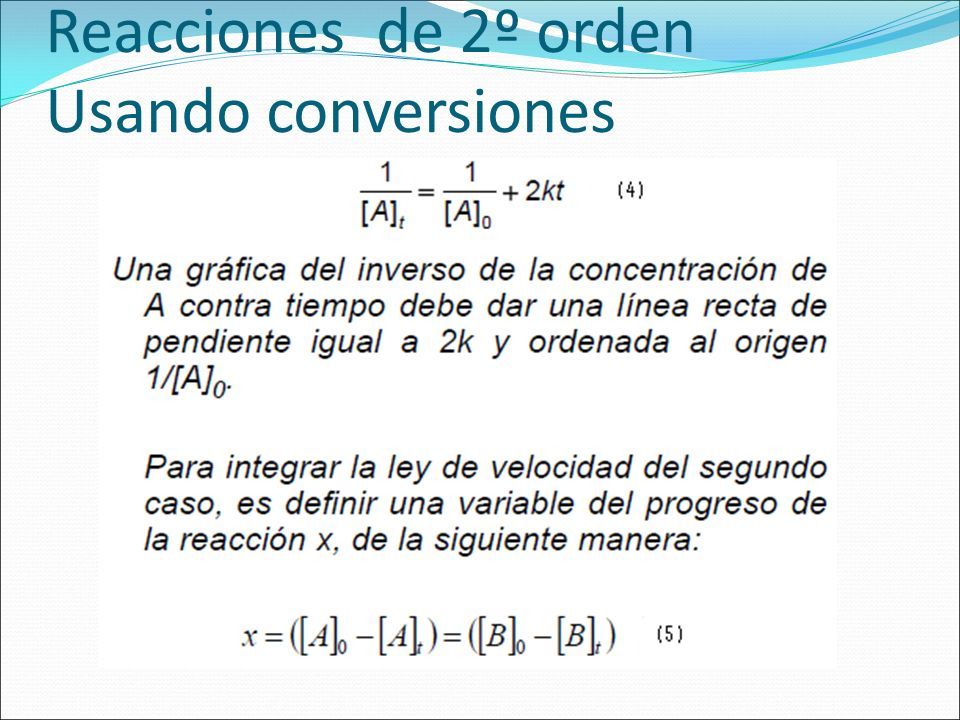 Reacciones de 2º orden
Usando conversiones

$\frac{1}{[A]_t} = \frac{1}{[A]_0} + 2kt$ (4)

Una gráfica del inverso de la concentración de A contra tiempo debe dar una línea recta de pendiente igual a 2k y ordenada al origen $1/[A]_0$.

Para integrar la ley de velocidad del segundo caso, es definir una variable del progreso de la reacción x, de la siguiente manera:

$x = ([A]_0 - [A]_t) = ([B]_0 - [B]_t)$ (5)